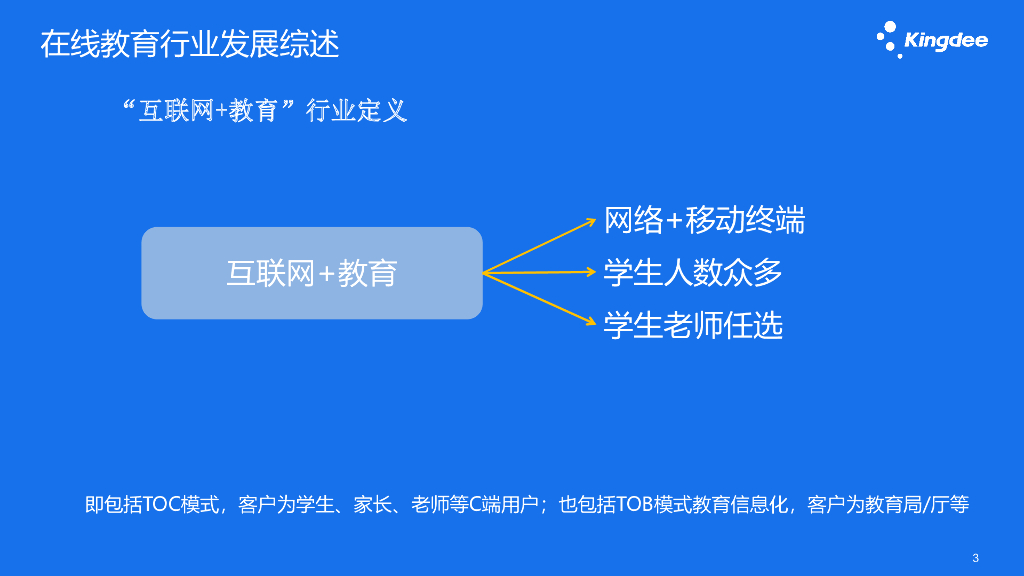 在线教育行业发展综述

Kingdee

“互联网+教育”行业定义

互联网+教育

网络+移动终端

学生人数众多

学生老师任选

即包括TOC模式，客户为学生、家长、老师等C端用户；也包括TOB模式教育信息化，客户为教育局/厅等

3